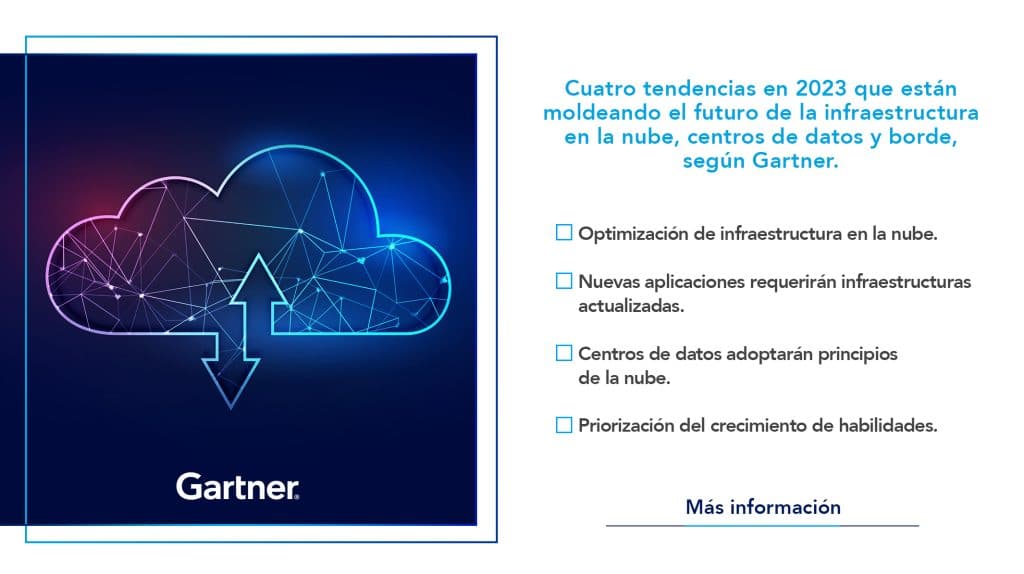 Gartner.

Cuatro tendencias en 2023 que están moldeando el futuro de la infraestructura en la nube, centros de datos y borde, según Gartner.

☐ Optimización de infraestructura en la nube.

☐ Nuevas aplicaciones requerirán infraestructuras actualizadas.

☐ Centros de datos adoptarán principios de la nube.

☐ Priorización del crecimiento de habilidades.

Más información